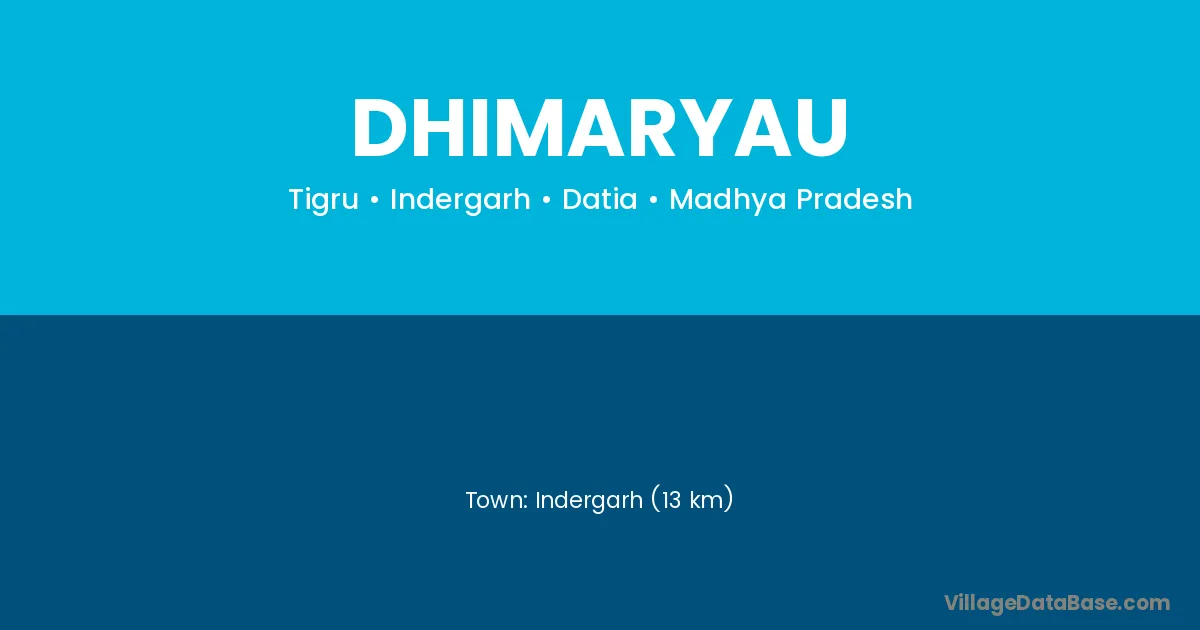 DHIMARYAU

Tigru • Indergarh • Datia • Madhya Pradesh

Town: Indergarh (13 km)

VillageDataBase.com